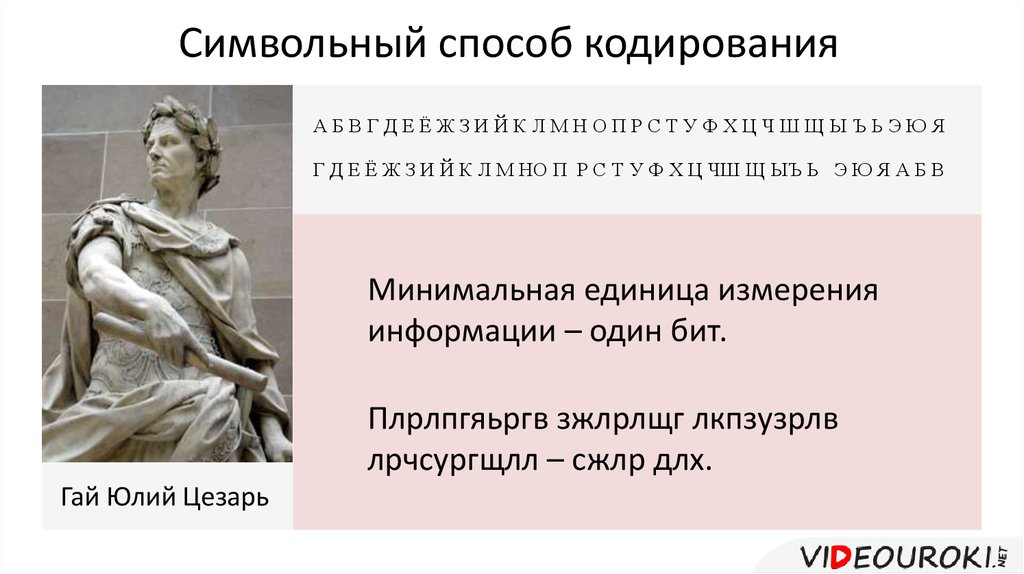 Символьный способ кодирования

А Б В Г Д Е Ё Ж З И Й К Л М Н О П Р С Т У Ф Х Ц Ч Ш Щ Ы Ъ Ь Э Ю Я

Г Д Е Ё Ж З И Й К Л М Н О П Р С Т У Ф Х Ц Ч Ш Щ Ы Ъ Ь Э Ю Я А Б В

Минимальная единица измерения информации – один бит.

Плрлпгяьргв зжлрлщг лкпзузрлв лрчсургщлл – сжлр длх.

Гай Юлий Цезарь

VIDEOUROKI.NET